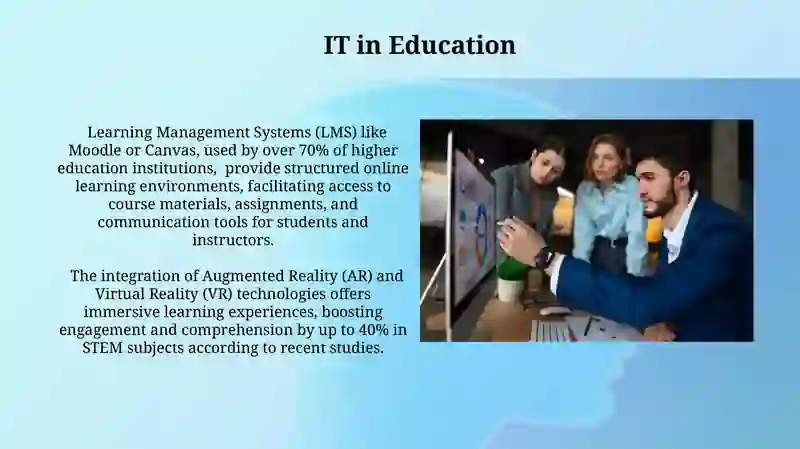 IT in Education

Learning Management Systems (LMS) like Moodle or Canvas, used by over 70% of higher education institutions, provide structured online learning environments, facilitating access to course materials, assignments, and communication tools for students and instructors.

The integration of Augmented Reality (AR) and Virtual Reality (VR) technologies offers immersive learning experiences, boosting engagement and comprehension by up to 40% in STEM subjects according to recent studies.